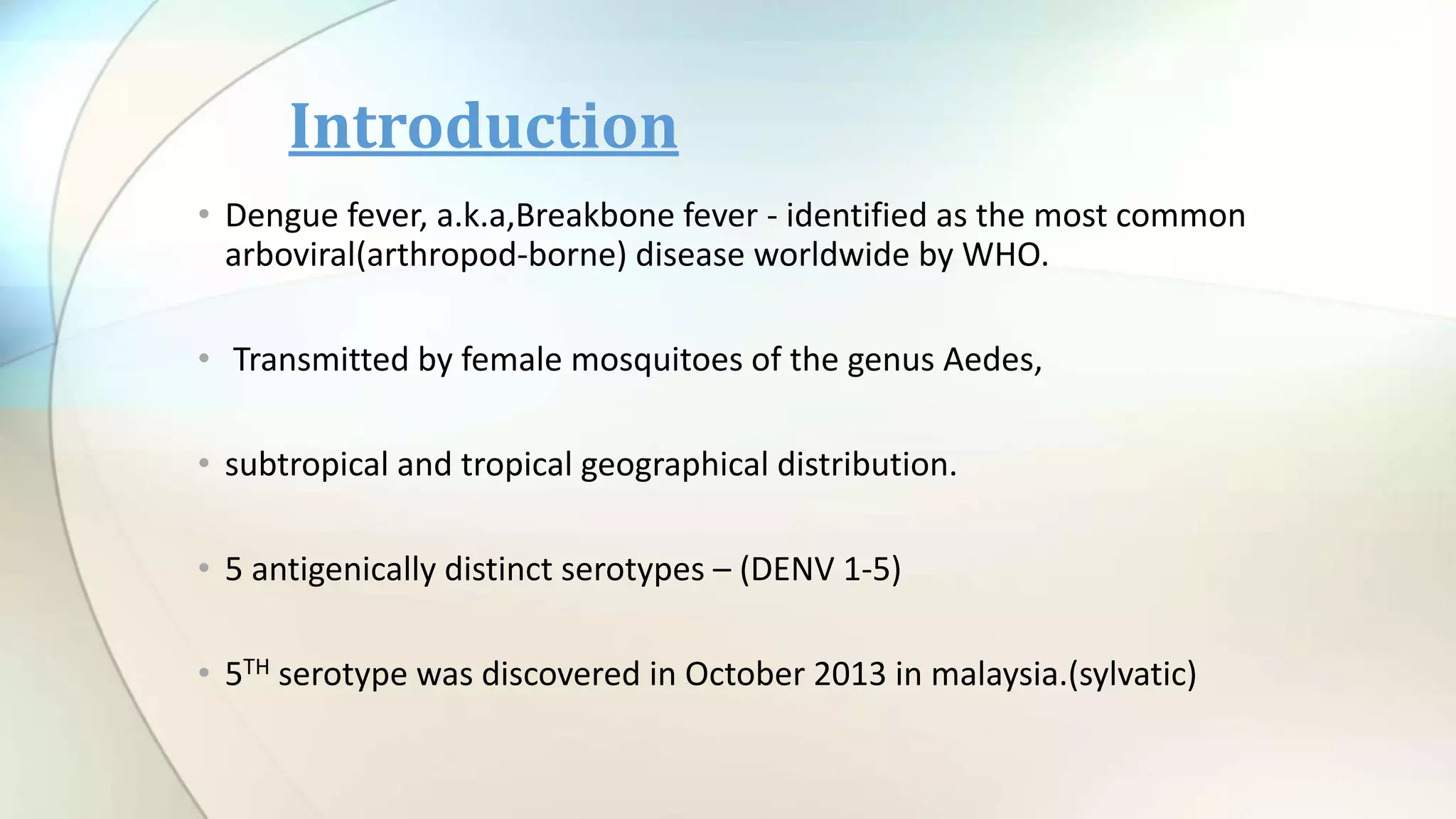 Introduction

• Dengue fever, a.k.a,Breakbone fever - identified as the most common arboviral(arthropod-borne) disease worldwide by WHO.

• Transmitted by female mosquitoes of the genus Aedes,

• subtropical and tropical geographical distribution.

• 5 antigenically distinct serotypes – (DENV 1-5)

• 5$^{TH}$ serotype was discovered in October 2013 in malaysia.(sylvatic)